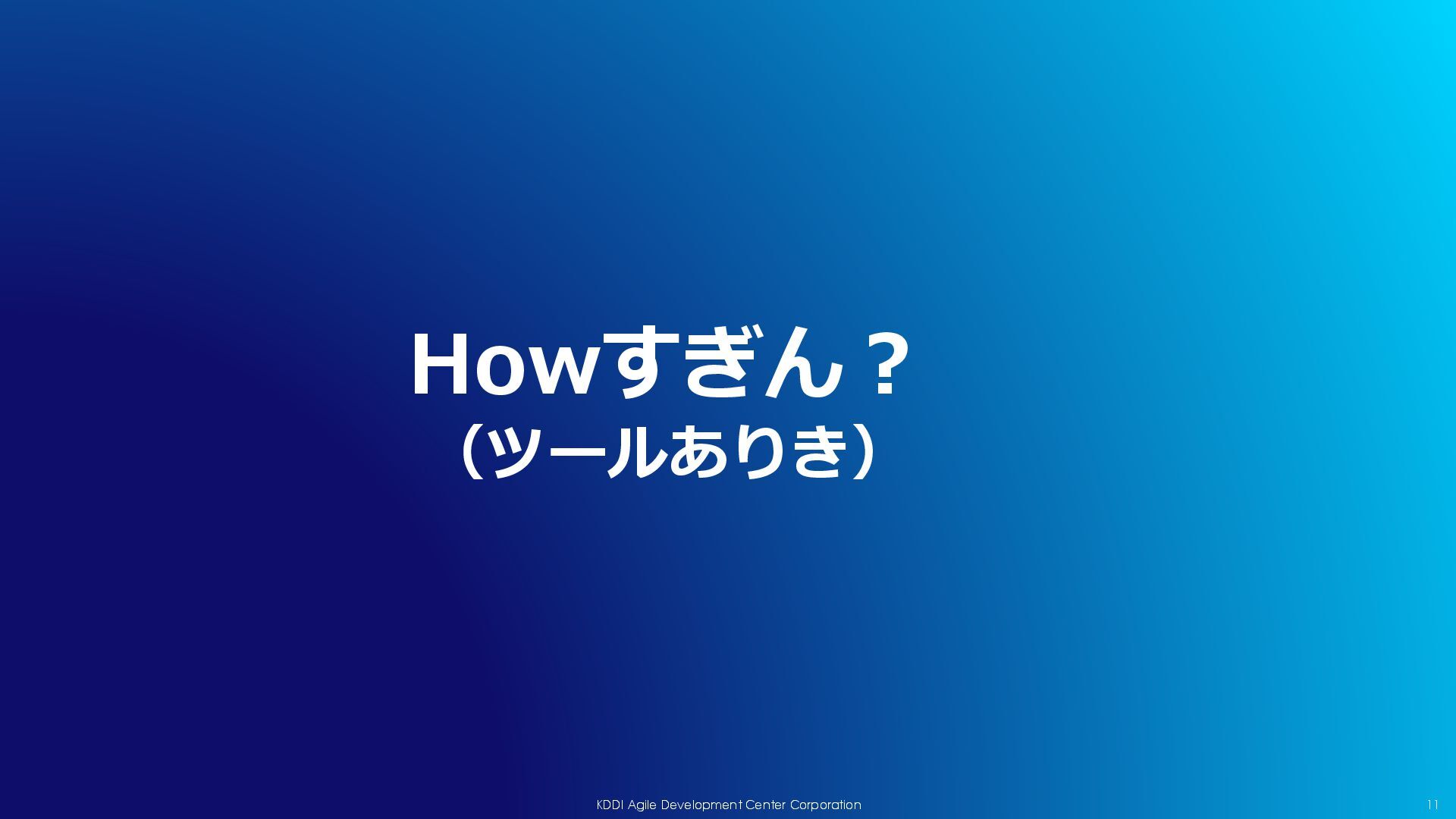 Howすぎん？
（ツールありき）

KDDI Agile Development Center Corporation

11